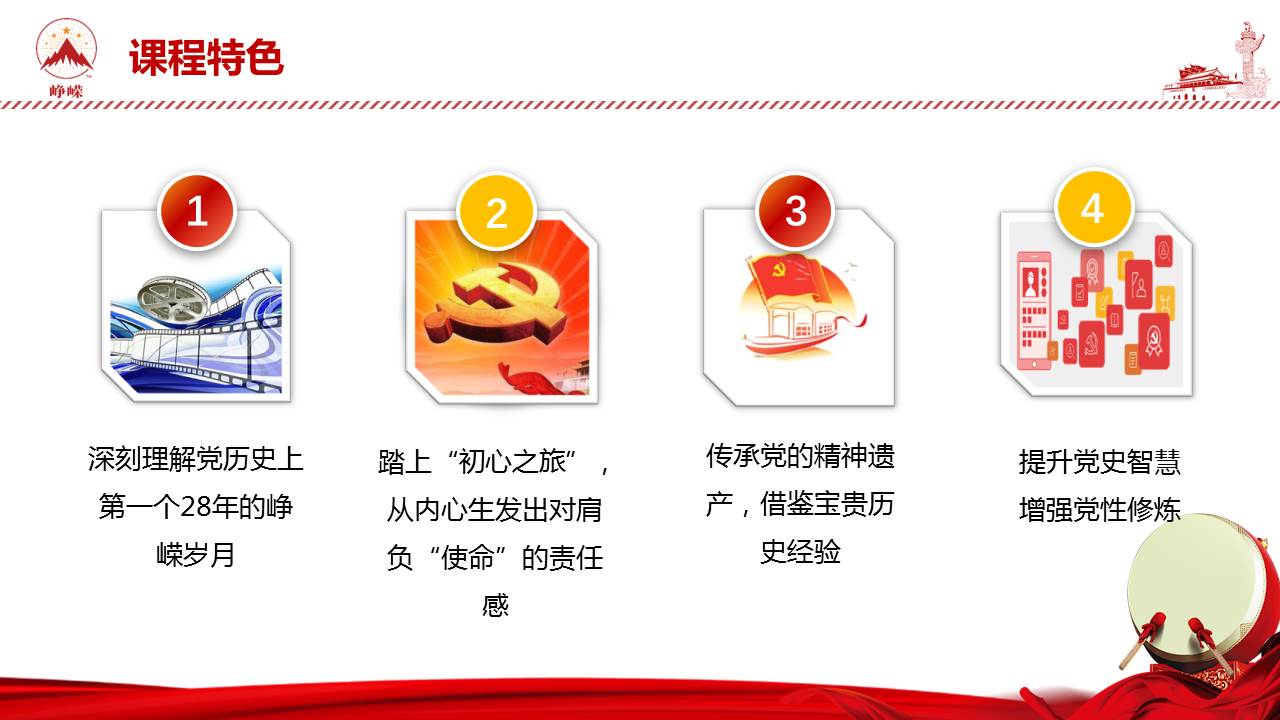 峥嵘

课程特色

1

深刻理解党历史上第一个28年的峥嵘岁月

2

踏上“初心之旅”，从内心生发出对肩负“使命”的责任感

3

传承党的精神遗产，借鉴宝贵历史经验

4

提升党史智慧
增强党性修炼